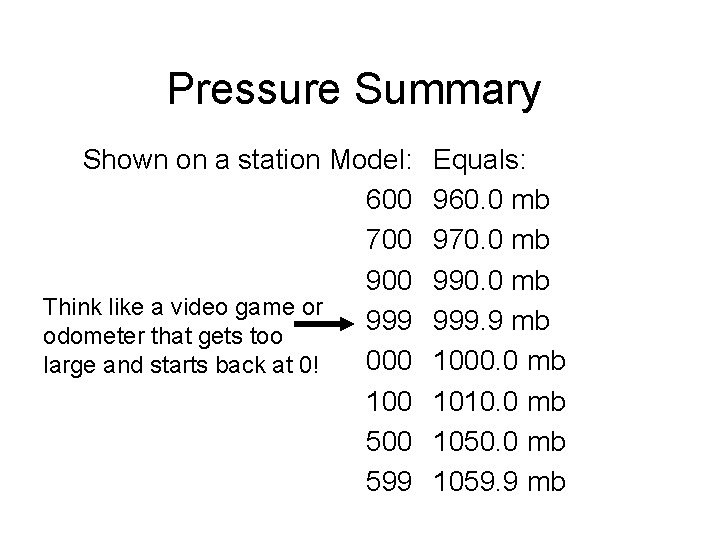 Pressure Summary

| Shown on a station Model: | Equals: |
|---|---|
| 600 | 960.0 mb |
| 700 | 970.0 mb |
| 900 | 990.0 mb |
| 999 | 999.9 mb |
| 000 | 1000.0 mb |
| 100 | 1010.0 mb |
| 500 | 1050.0 mb |
| 599 | 1059.9 mb |

Think like a video game or odometer that gets too large and starts back at 0!